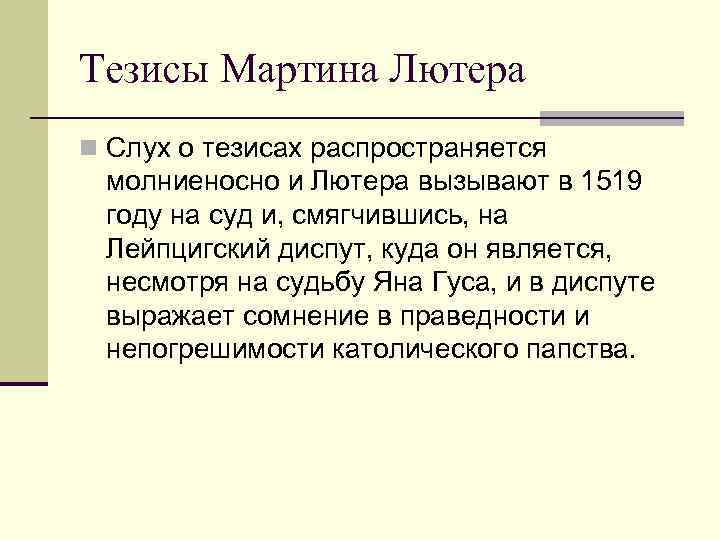 Тезисы Мартина Лютера

Слух о тезисах распространяется молниеносно и Лютера вызывают в 1519 году на суд и, смягчившись, на Лейпцигский диспут, куда он является, несмотря на судьбу Яна Гуса, и в диспуте выражает сомнение в праведности и непогрешимости католического папства.